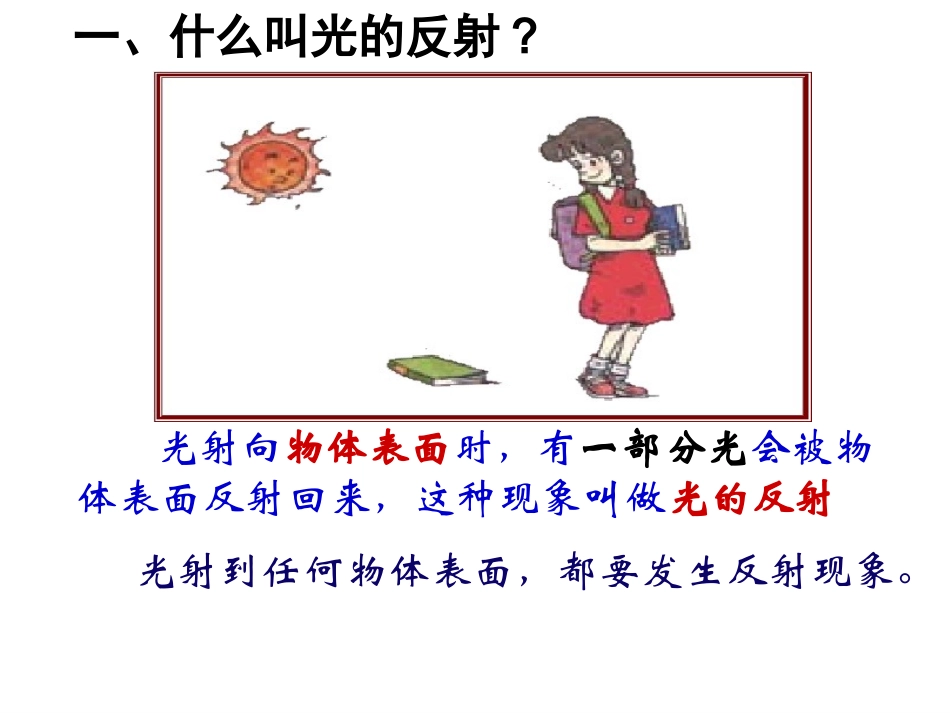 一、什么叫光的反射？

光射向物体表面时，有一部分光会被物体表面反射回来，这种现象叫做光的反射

光射到任何物体表面，都要发生反射现象。